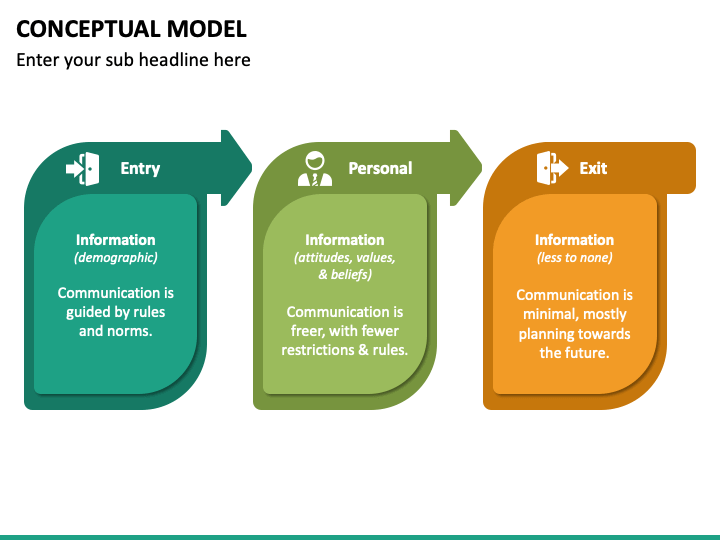 CONCEPTUAL MODEL

Enter your sub headline here

Entry

Information
(demographic)

Communication is guided by rules and norms.

Personal

Information
(attitudes, values, & beliefs)

Communication is freer, with fewer restrictions & rules.

Exit

Information
(less to none)

Communication is minimal, mostly planning towards the future.